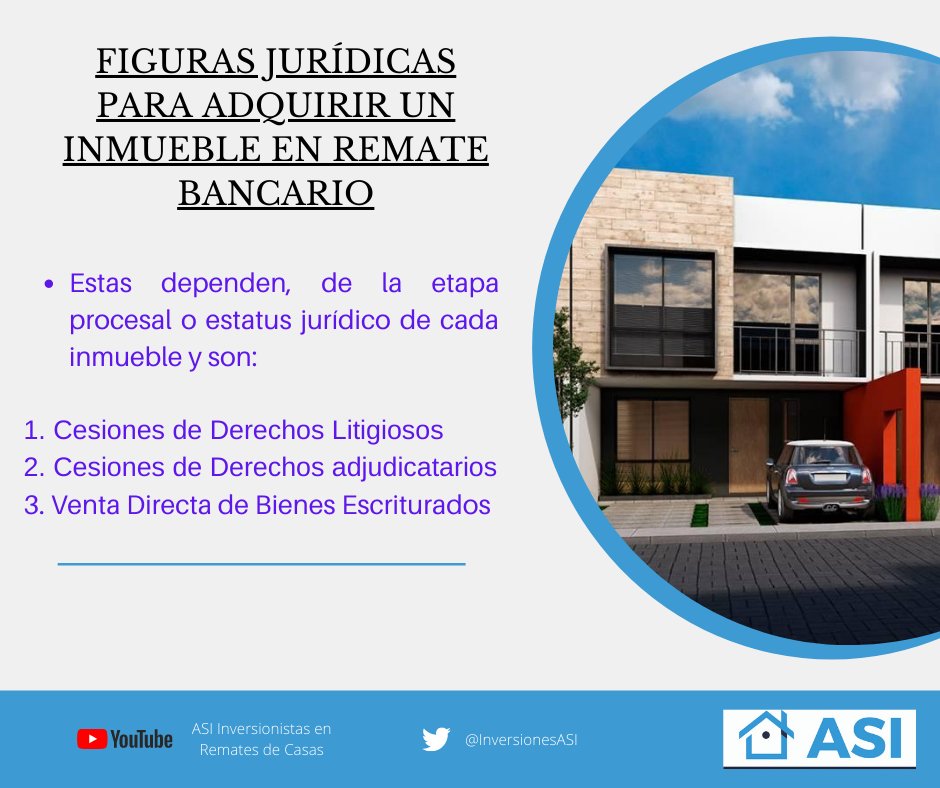 FIGURAS JURÍDICAS PARA ADQUIRIR UN INMUEBLE EN REMATE BANCARIO

• Estas dependen, de la etapa procesal o estatus jurídico de cada inmueble y son:

1. Cesiones de Derechos Litigiosos
2. Cesiones de Derechos adjudicatarios
3. Venta Directa de Bienes Escriturados

YouTube ASI Inversionistas en Remates de Casas

@InversionesASI

ASI